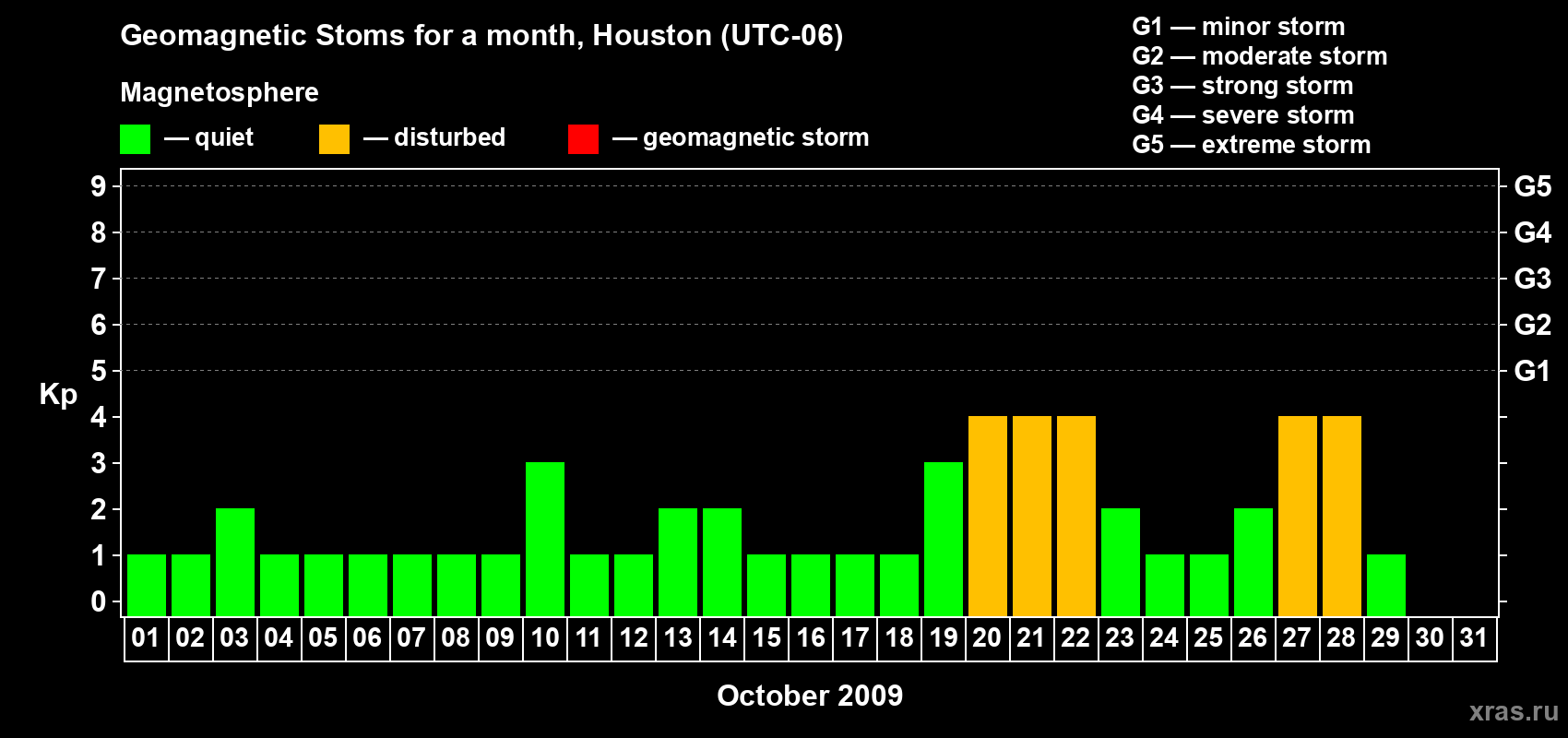 Geomagnetic Stoms for a month, Houston (UTC-06)

Magnetosphere

— quiet — disturbed — geomagnetic storm

G1 — minor storm
G2 — moderate storm
G3 — strong storm
G4 — severe storm
G5 — extreme storm

Kp

9 8 7 6 5 4 3 2 1 0

G5 G4 G3 G2 G1

01 02 03 04 05 06 07 08 09 10 11 12 13 14 15 16 17 18 19 20 21 22 23 24 25 26 27 28 29 30 31

October 2009

xras.ru